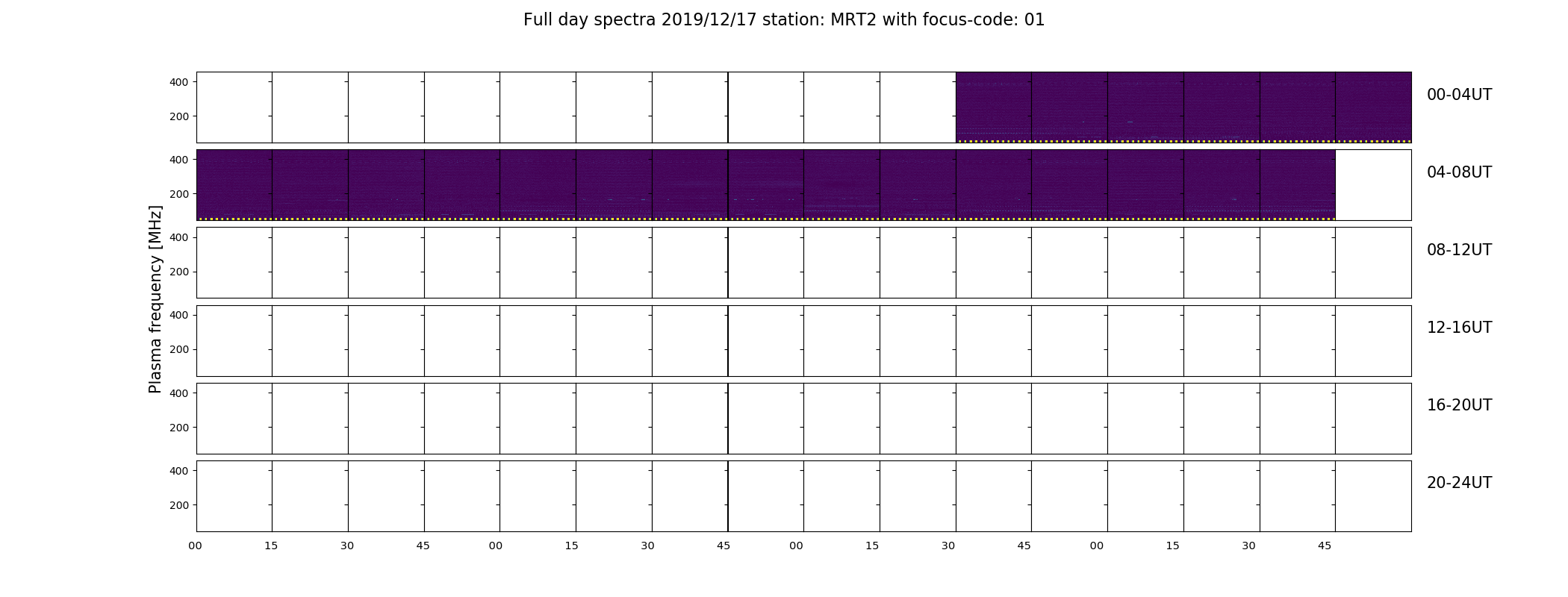 Full day spectra 2019/12/17 station: MRT2 with focus-code: 01

Plasma frequency [MHz]

400
200
00-04UT

400
200
04-08UT

400
200
08-12UT

400
200
12-16UT

400
200
16-20UT

400
200
20-24UT

00 15 30 45 00 15 30 45 00 15 30 45 00 15 30 45